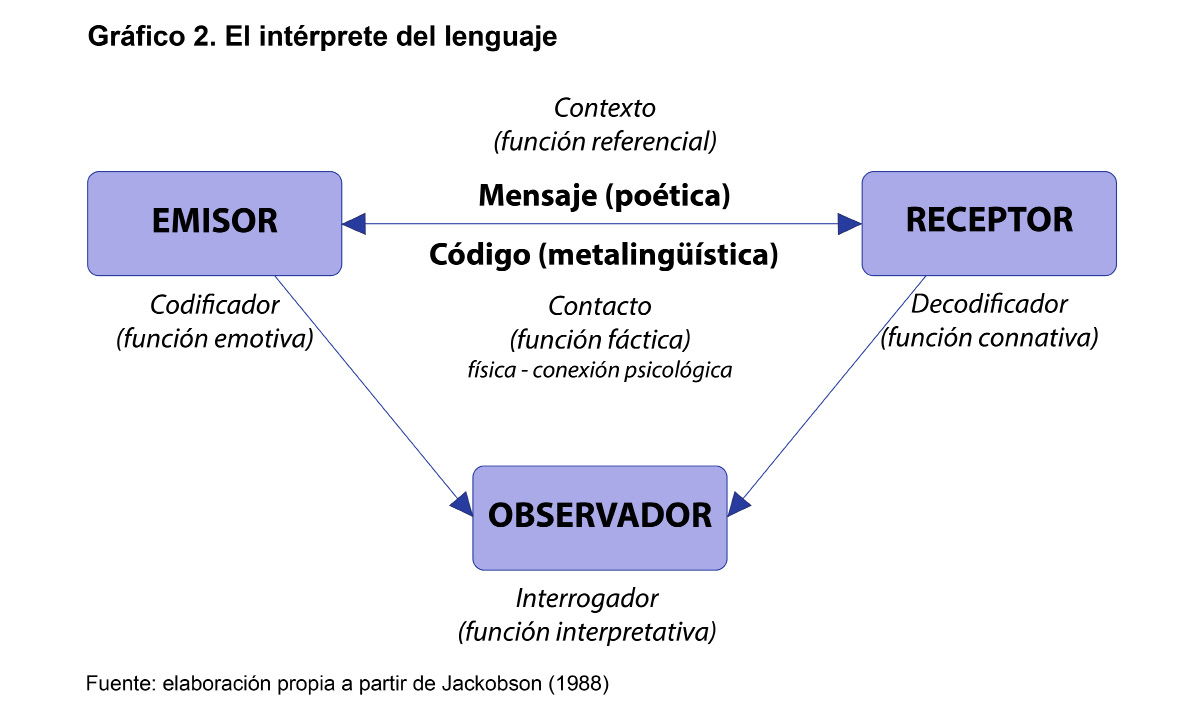 Gráfico 2. El intérprete del lenguaje

Contexto
(función referencial)

EMISOR

Mensaje (poética)

Código (metalingüística)

RECEPTOR

Codificador
(función emotiva)

Contacto
(función fáctica)
física - conexión psicológica

Decodificador
(función connativa)

OBSERVADOR

Interrogador
(función interpretativa)

Fuente: elaboración propia a partir de Jackobson (1988)